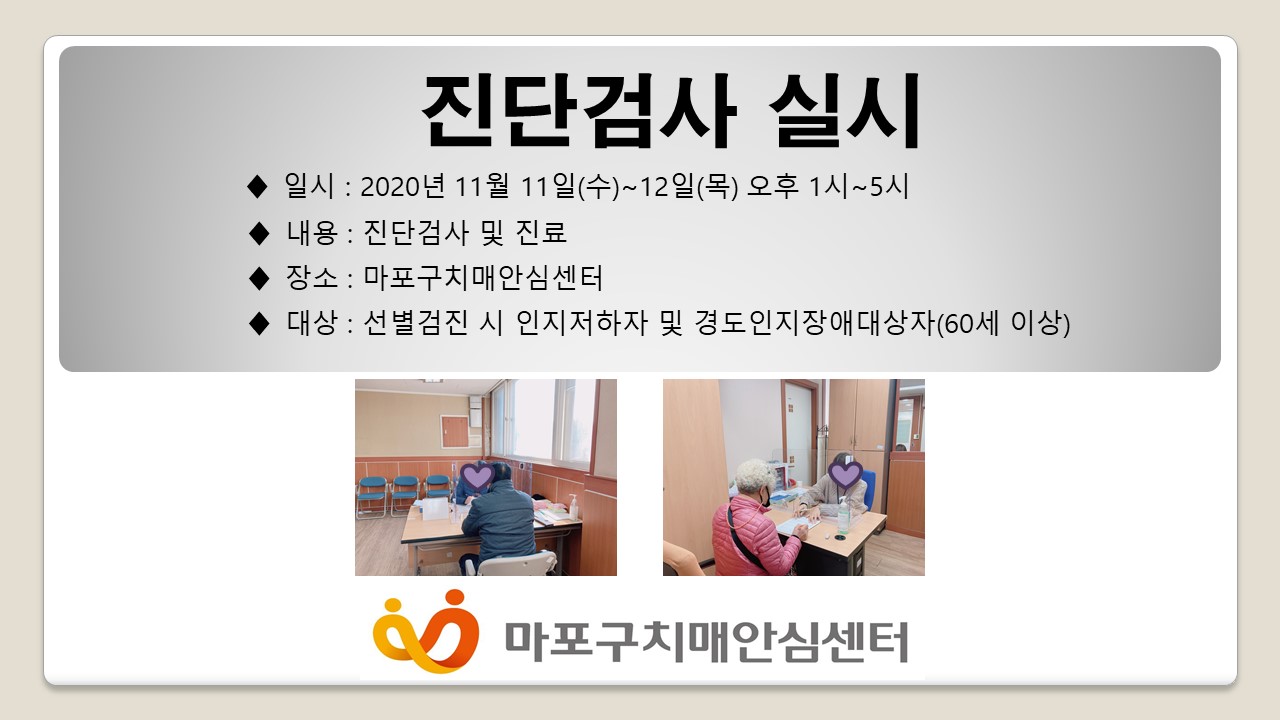 진단검사 실시

◆ 일시 : 2020년 11월 11일(수)~12일(목) 오후 1시~5시

◆ 내용 : 진단검사 및 진료

◆ 장소 : 마포구치매안심센터

◆ 대상 : 선별검진 시 인지저하자 및 경도인지장애대상자(60세 이상)

마포구치매안심센터